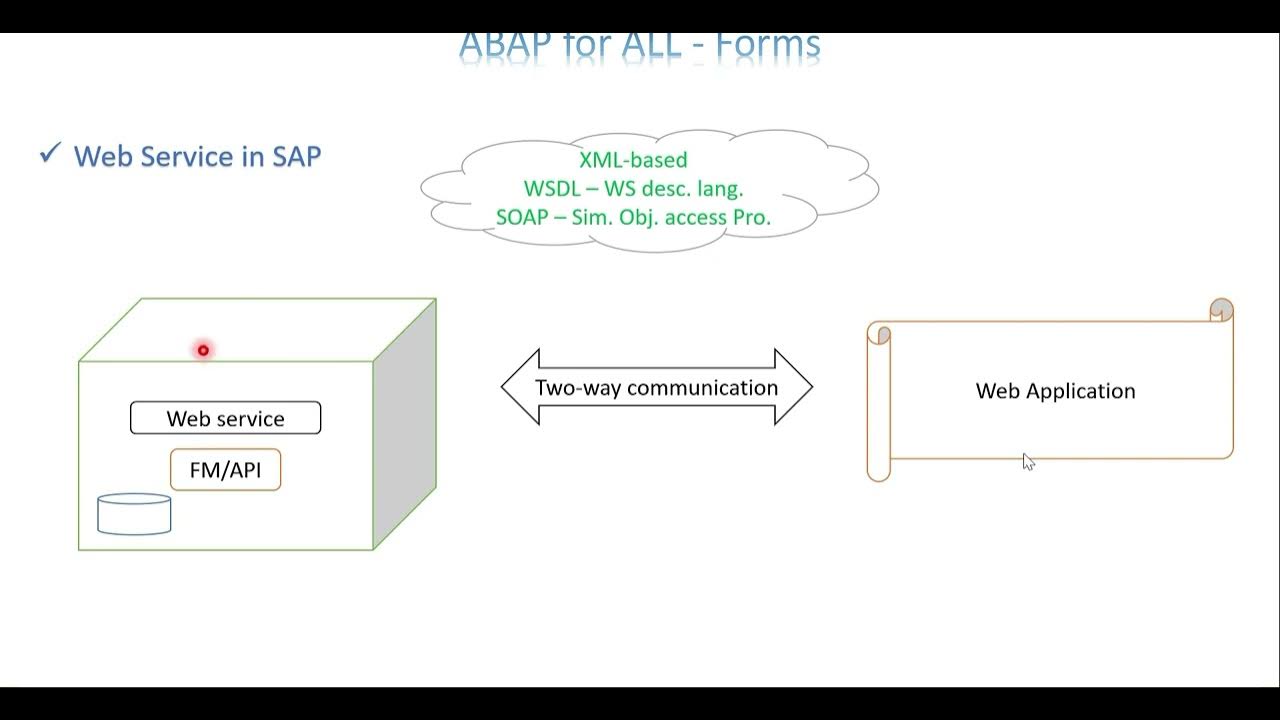 ABAP for ALL - Forms

✓ Web Service in SAP

XML-based
WSDL – WS desc. lang.
SOAP – Sim. Obj. access Pro.

Web service

FM/API

Two-way communication

Web Application